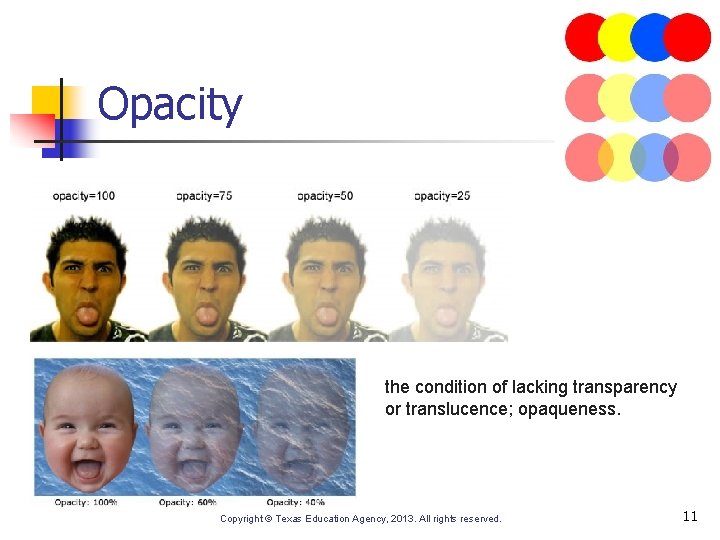 Opacity

opacity=100 opacity=75 opacity=50 opacity=25

the condition of lacking transparency or translucence; opaqueness.

Opacity: 100% Opacity: 60% Opacity: 40%

Copyright © Texas Education Agency, 2013. All rights reserved.

11